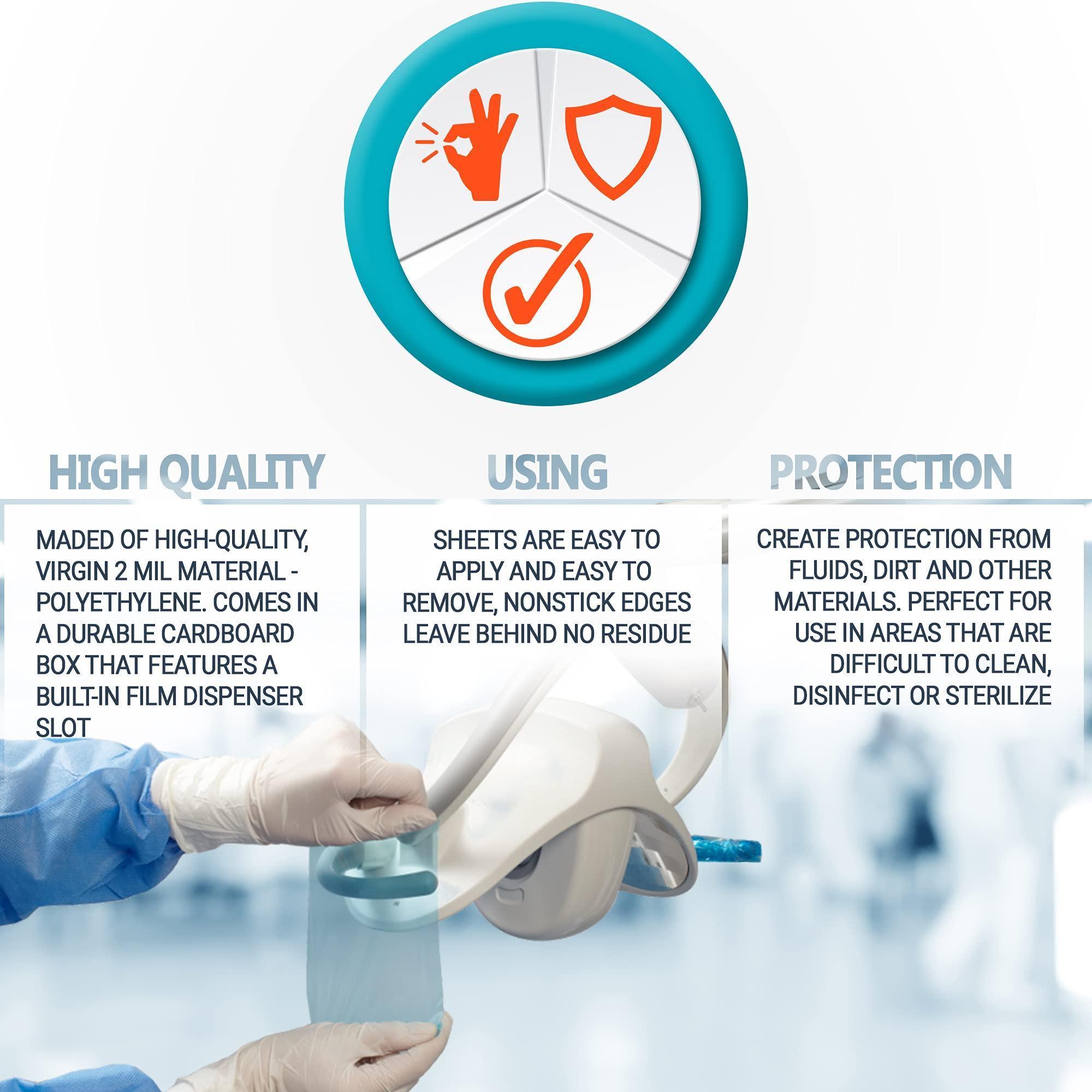 HIGH QUALITY

MADED OF HIGH-QUALITY, VIRGIN 2 MIL MATERIAL - POLYETHYLENE. COMES IN A DURABLE CARDBOARD BOX THAT FEATURES A BUILT-IN FILM DISPENSER SLOT

USING

SHEETS ARE EASY TO APPLY AND EASY TO REMOVE, NONSTICK EDGES LEAVE BEHIND NO RESIDUE

PROTECTION

CREATE PROTECTION FROM FLUIDS, DIRT AND OTHER MATERIALS. PERFECT FOR USE IN AREAS THAT ARE DIFFICULT TO CLEAN, DISINFECT OR STERILIZE